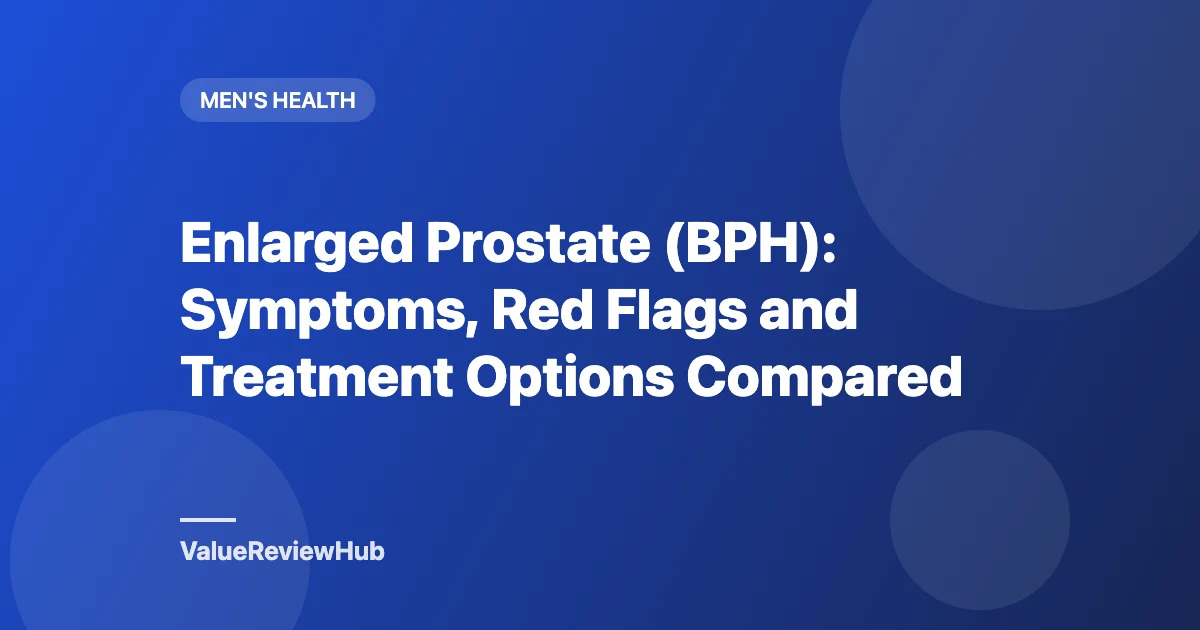 MEN'S HEALTH

Enlarged Prostate (BPH): Symptoms, Red Flags and Treatment Options Compared

ValueReviewHub